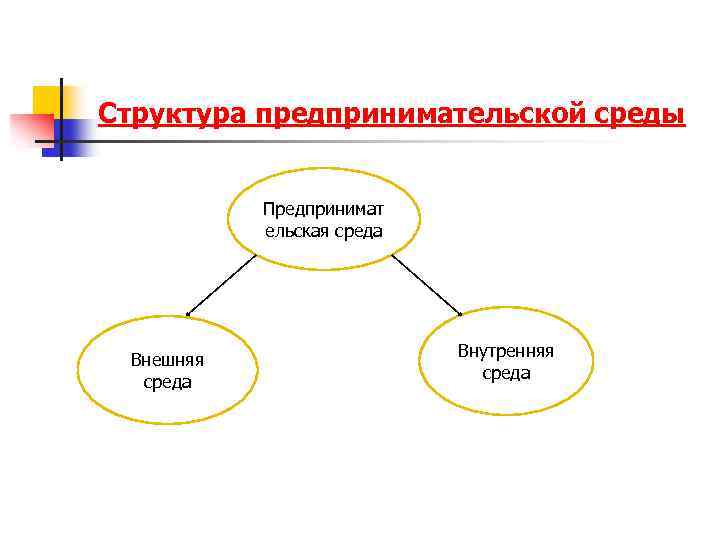 Структура предпринимательской среды

Предпринимат ельская среда

Внешняя среда

Внутренняя среда